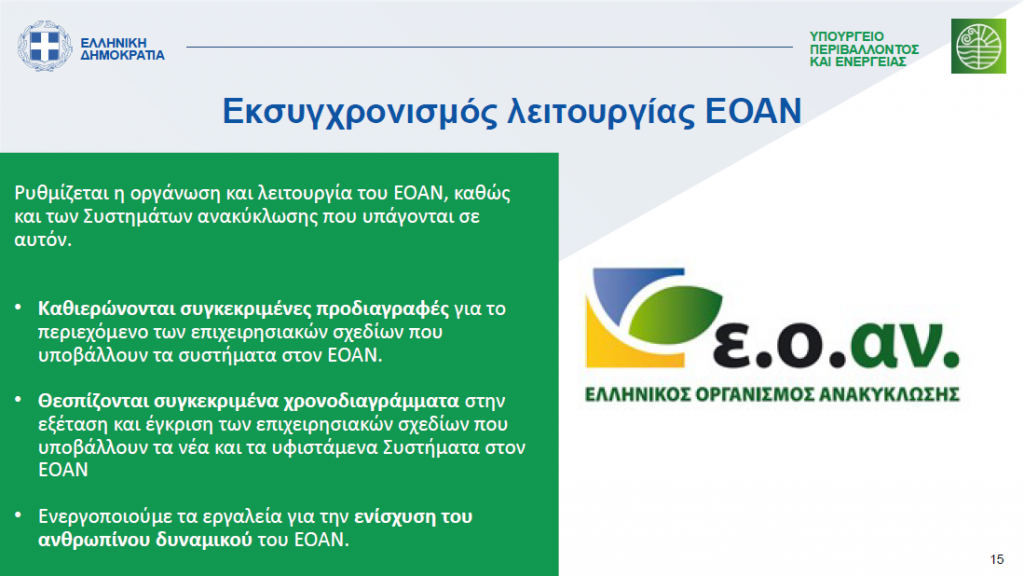 ΕΛΛΗΝΙΚΗ ΔΗΜΟΚΡΑΤΙΑ

ΥΠΟΥΡΓΕΙΟ ΠΕΡΙΒΑΛΛΟΝΤΟΣ ΚΑΙ ΕΝΕΡΓΕΙΑΣ

Εκσυγχρονισμός λειτουργίας ΕΟΑΝ

Ρυθμίζεται η οργάνωση και λειτουργία του ΕΟΑΝ, καθώς και των Συστημάτων ανακύκλωσης που υπάγονται σε αυτόν.

• Καθιερώνονται συγκεκριμένες προδιαγραφές για το περιεχόμενο των επιχειρησιακών σχεδίων που υποβάλλουν τα συστήματα στον ΕΟΑΝ.

• Θεσπίζονται συγκεκριμένα χρονοδιαγράμματα στην εξέταση και έγκριση των επιχειρησιακών σχεδίων που υποβάλλουν τα νέα και τα υφιστάμενα Συστήματα στον ΕΟΑΝ

• Ενεργοποιούμε τα εργαλεία για την ενίσχυση του ανθρωπίνου δυναμικού του ΕΟΑΝ.

ε.ο.αν.
ΕΛΛΗΝΙΚΟΣ ΟΡΓΑΝΙΣΜΟΣ ΑΝΑΚΥΚΛΩΣΗΣ

15